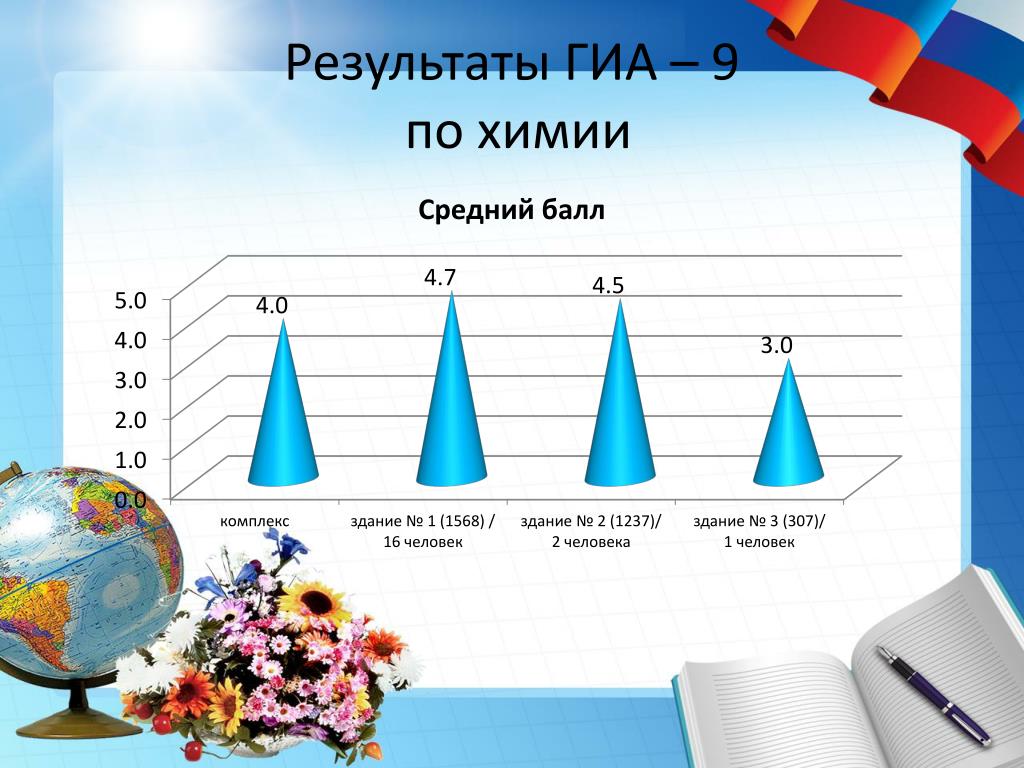 Результаты ГИА – 9 по химии

Средний балл

5.0
4.0
3.0
2.0
1.0
0.0

4.0
4.7
4.5
3.0

комплекс
здание № 1 (1568) / 16 человек
здание № 2 (1237)/ 2 человека
здание № 3 (307)/ 1 человек